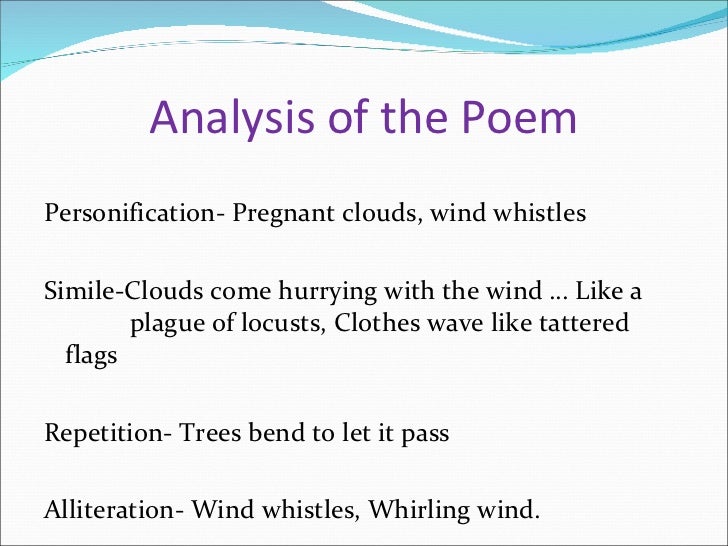 Analysis of the Poem

Personification- Pregnant clouds, wind whistles

Simile-Clouds come hurrying with the wind ... Like a plague of locusts, Clothes wave like tattered flags

Repetition- Trees bend to let it pass

Alliteration- Wind whistles, Whirling wind.